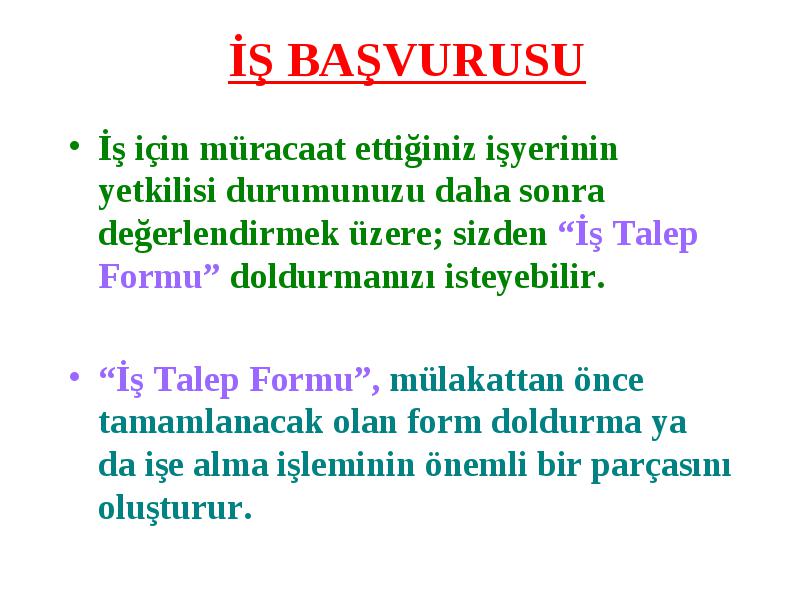 İŞ BAŞVURUSU

• İş için müracaat ettiğiniz işyerinin yetkilisi durumunuzu daha sonra değerlendirmek üzere; sizden “İş Talep Formu” doldurmanızı isteyebilir.

• “İş Talep Formu”, mülakattan önce tamamlanacak olan form doldurma ya da işe alma işleminin önemli bir parçasını oluşturur.